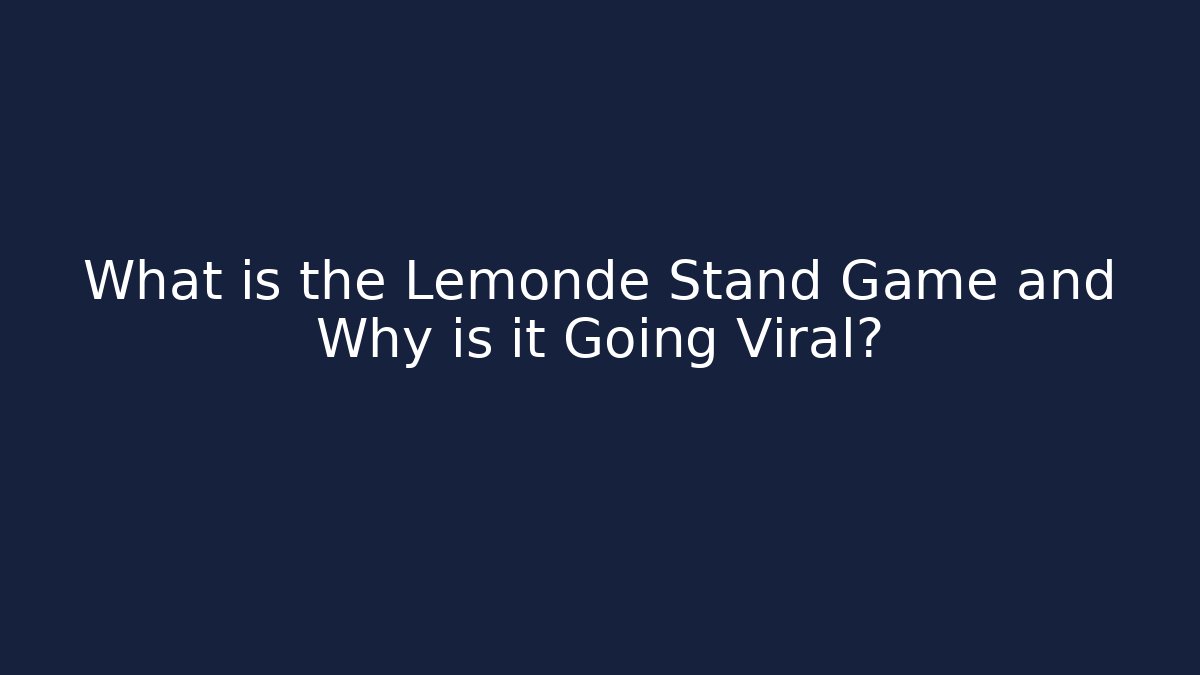 What is the Lemonde Stand Game and Why is it Going Viral?